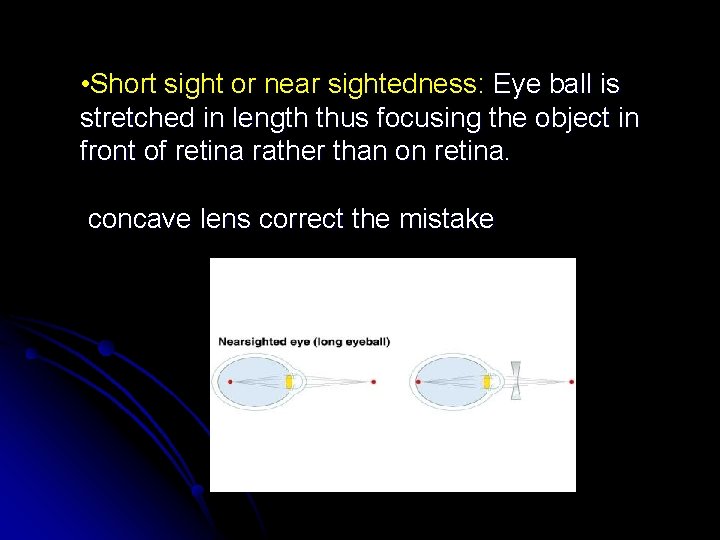 •Short sight or near sightedness: Eye ball is stretched in length thus focusing the object in front of retina rather than on retina.

concave lens correct the mistake

Nearsighted eye (long eyeball)